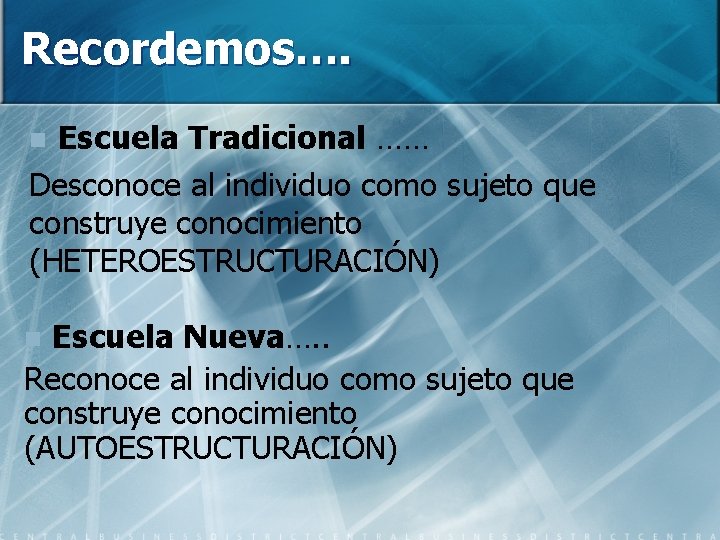 Recordemos….

Escuela Tradicional ……

Desconoce al individuo como sujeto que construye conocimiento (HETEROESTRUCTURACIÓN)

Escuela Nueva…..

Reconoce al individuo como sujeto que construye conocimiento (AUTOESTRUCTURACIÓN)

CENTRALBUSINESSDISTRICTCENTRALBUSINESSDISTRICTCENTRA